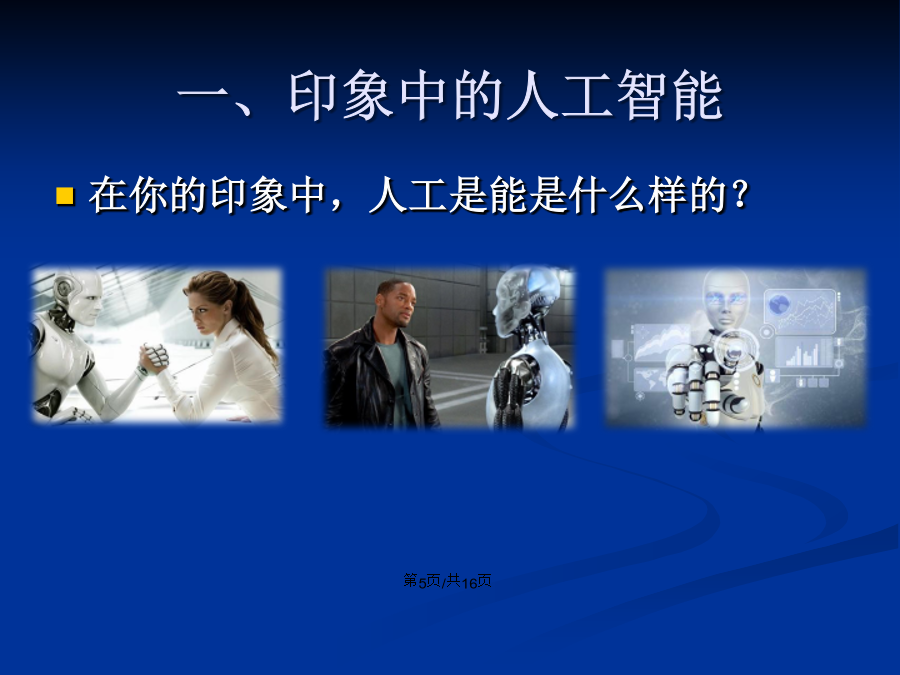 一、印象中的人工智能

在你的印象中，人工是能是什么样的？

第5页/共16页